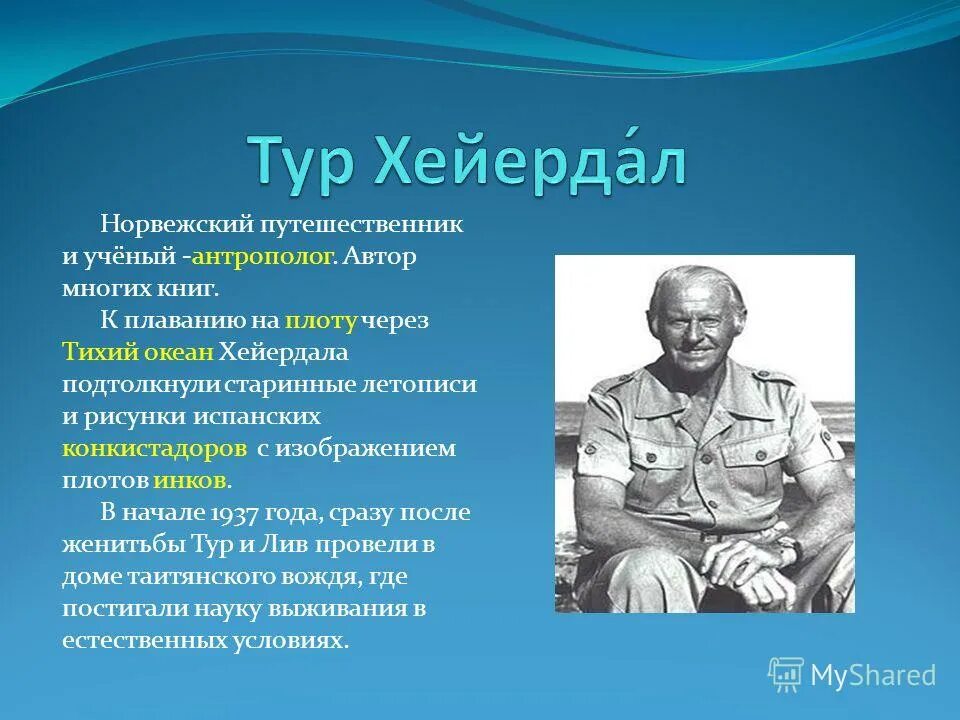 Тур Хейерда́л

Норвежский путешественник и учёный -антрополог. Автор многих книг.

К плаванию на плоту через Тихий океан Хейердала подтолкнули старинные летописи и рисунки испанских конкистадоров с изображением плотов инков.

В начале 1937 года, сразу после женитьбы Тур и Лив провели в доме таитянского вождя, где постигали науку выживания в естественных условиях.

MyShared